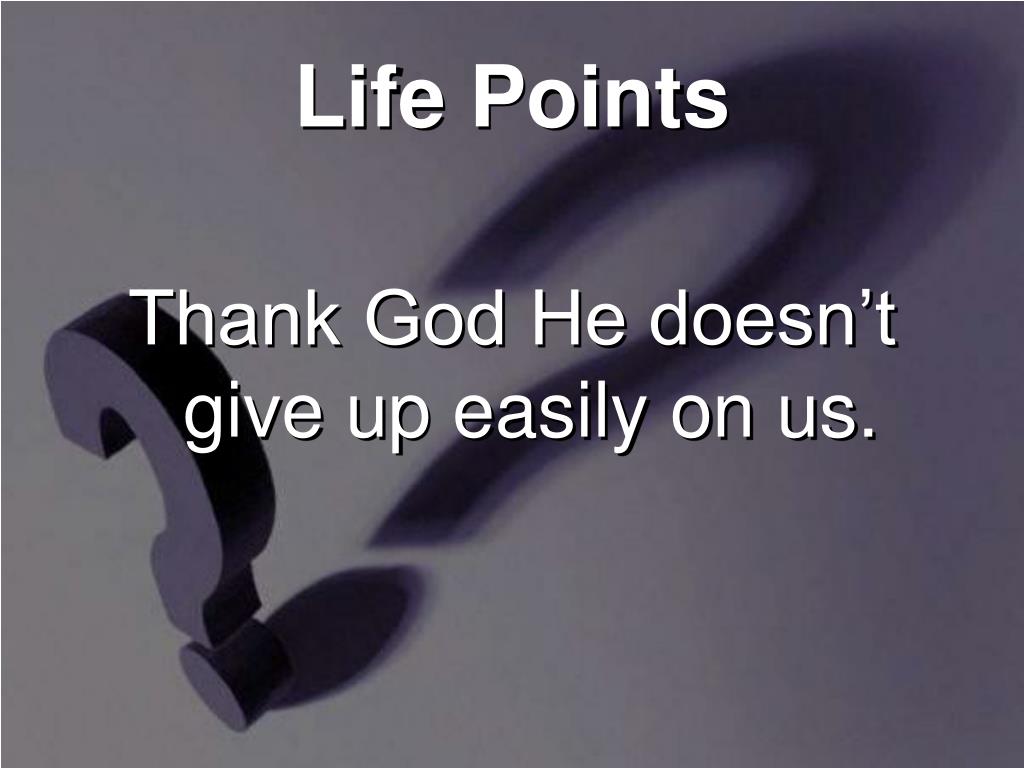 Life Points

Thank God He doesn’t give up easily on us.